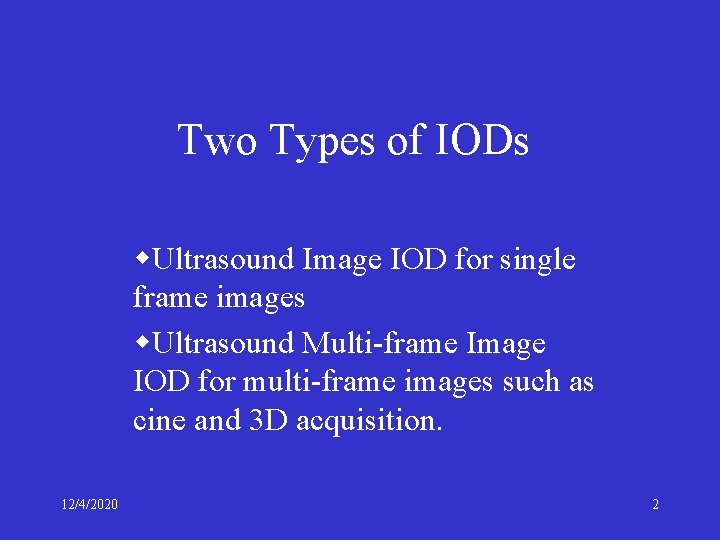 Two Types of IODs

◆Ultrasound Image IOD for single frame images

◆Ultrasound Multi-frame Image IOD for multi-frame images such as cine and 3D acquisition.

12/4/2020

2